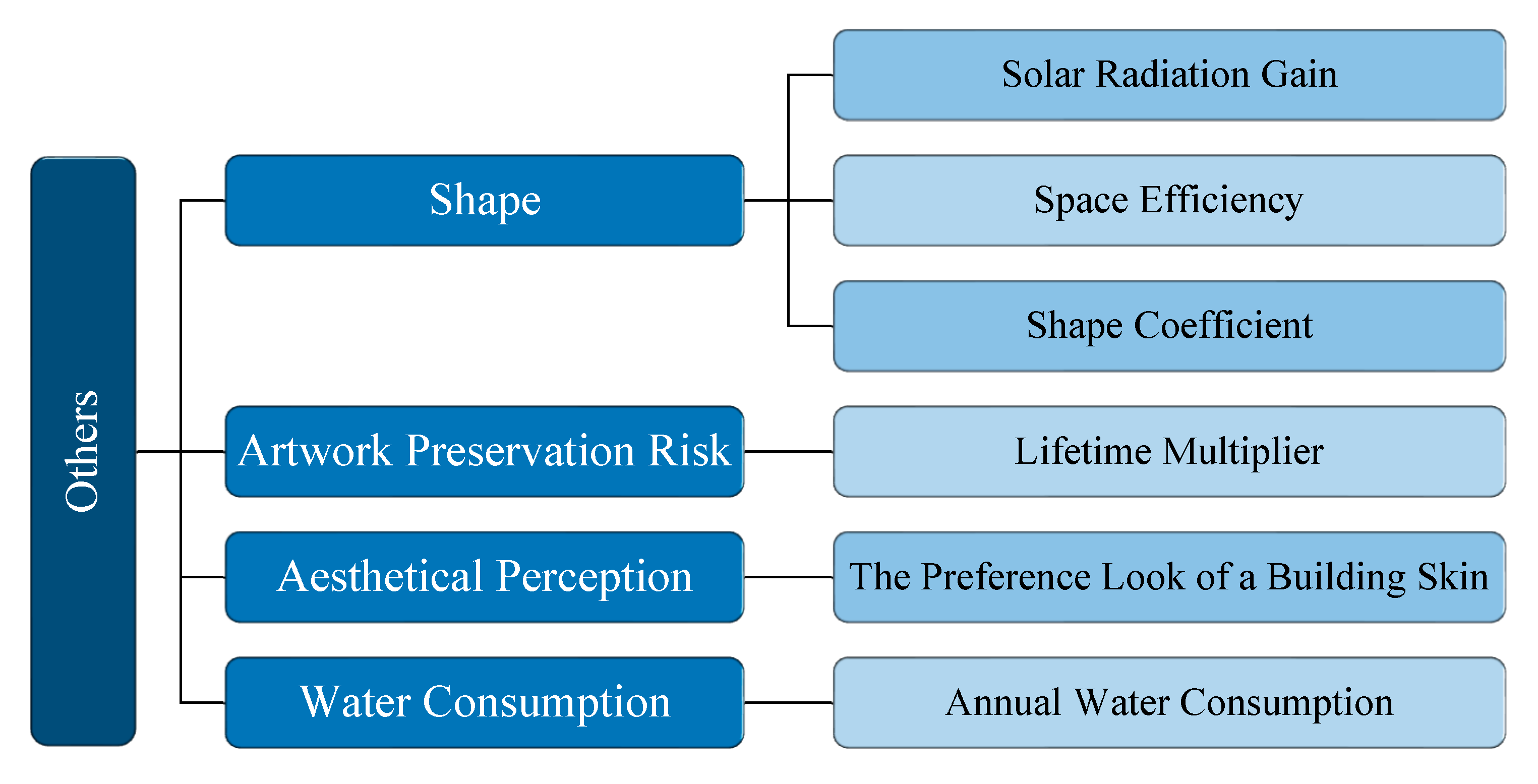 Others

Shape

Solar Radiation Gain

Space Efficiency

Shape Coefficient

Artwork Preservation Risk

Lifetime Multiplier

Aesthetical Perception

The Preference Look of a Building Skin

Water Consumption

Annual Water Consumption